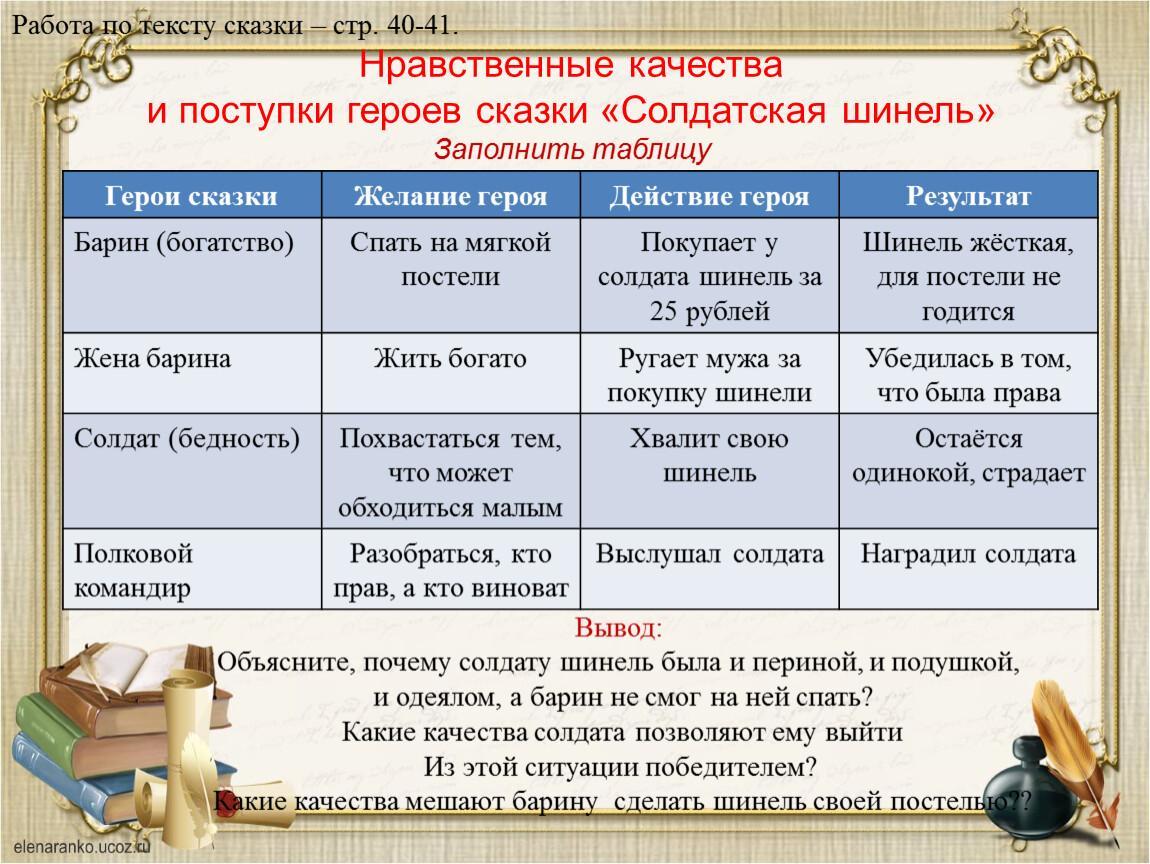 Работа по тексту сказки – стр. 40-41.

Нравственные качества
и поступки героев сказки «Солдатская шинель»
Заполнить таблицу

| Герои сказки | Желание героя | Действие героя | Результат |
|---|---|---|---|
| Барин (богатство) | Спать на мягкой постели | Покупает у солдата шинель за 25 рублей | Шинель жёсткая, для постели не годится |
| Жена барина | Жить богато | Ругает мужа за покупку шинели | Убедилась в том, что была права |
| Солдат (бедность) | Похвастаться тем, что может обходиться малым | Хвалит свою шинель | Остаётся одинокой, страдает |
| Полковой командир | Разобраться, кто прав, а кто виноват | Выслушал солдата | Наградил солдата |

Вывод:
Объясните, почему солдату шинель была и периной, и подушкой, и одеялом, а барин не смог на ней спать?
Какие качества солдата позволяют ему выйти
Из этой ситуации победителем?
Какие качества мешают барину сделать шинель своей постелью??

elenaranko.ucoz.ru